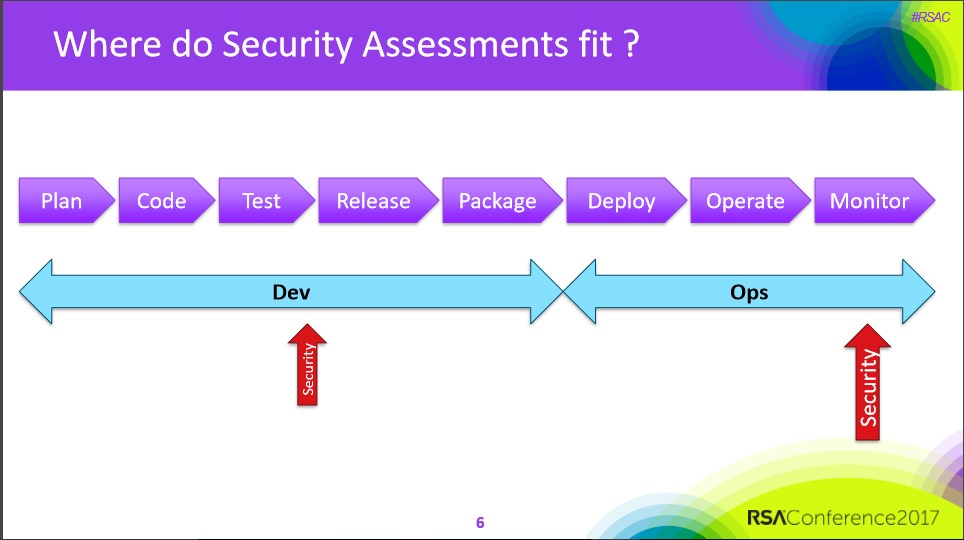 Where do Security Assessments fit ?

#RSAC

Plan Code Test Release Package Deploy Operate Monitor

Dev

Ops

Security

Security

6

RSAConference2017